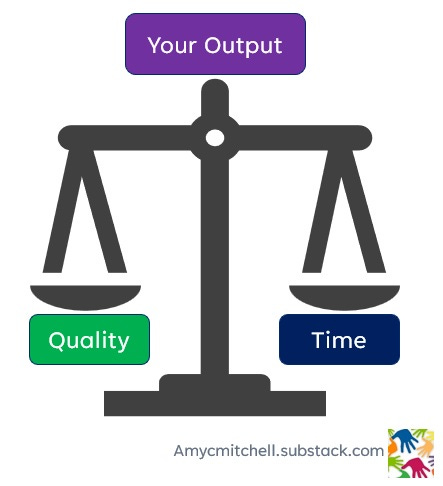 Your Output

Quality

Time

Amycmitchell.substack.com